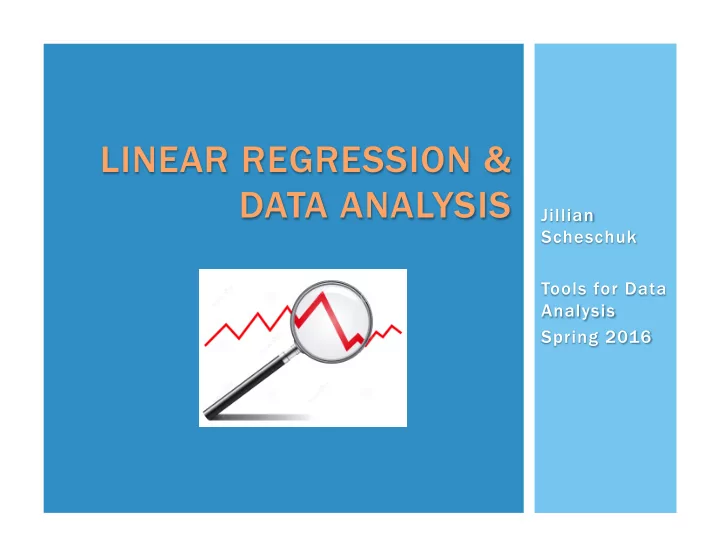 LINEAR REGRESSION & DATA ANALYSIS

Jillian Scheschuk

Tools for Data Analysis
Spring 2016